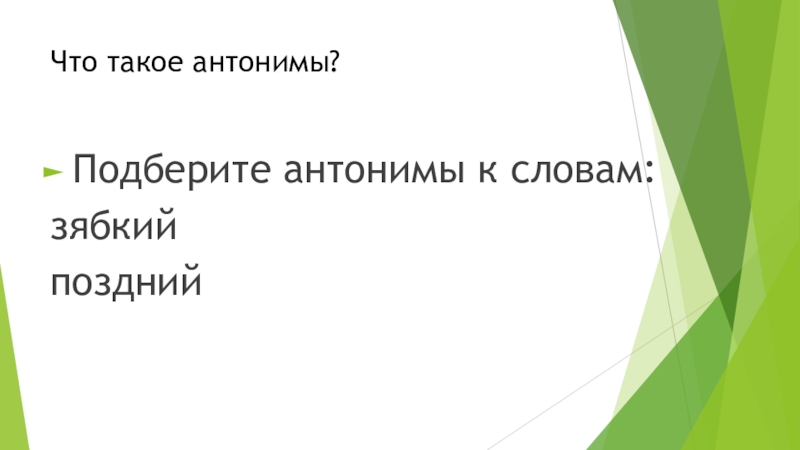 Что такое антонимы?

Подберите антонимы к словам:
зябкий
поздний